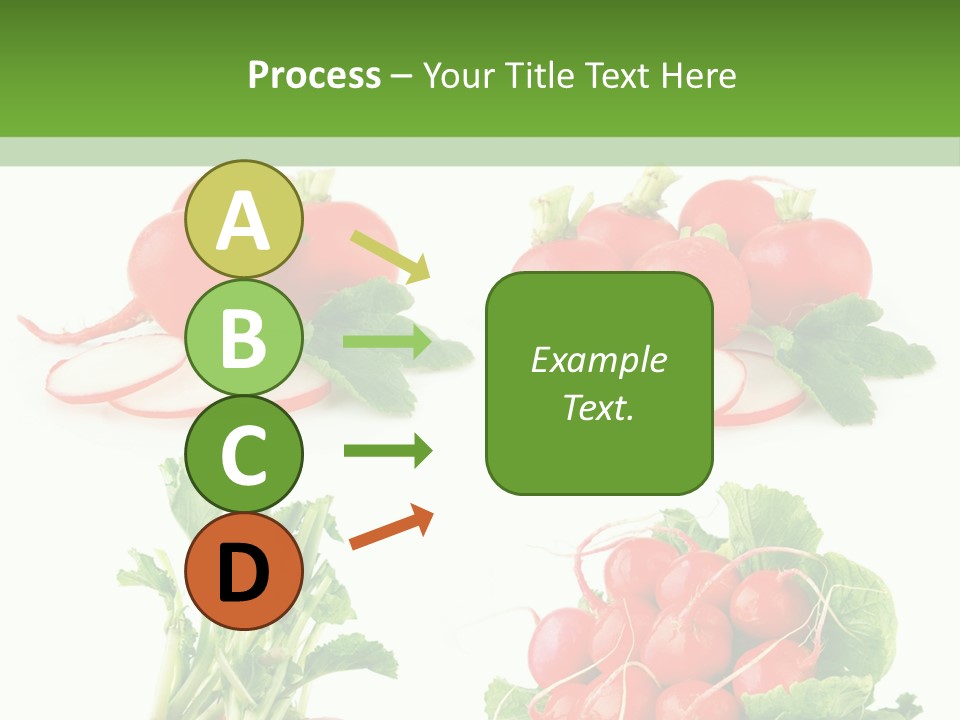 Process – Your Title Text Here

A

B

C

D

Example Text.